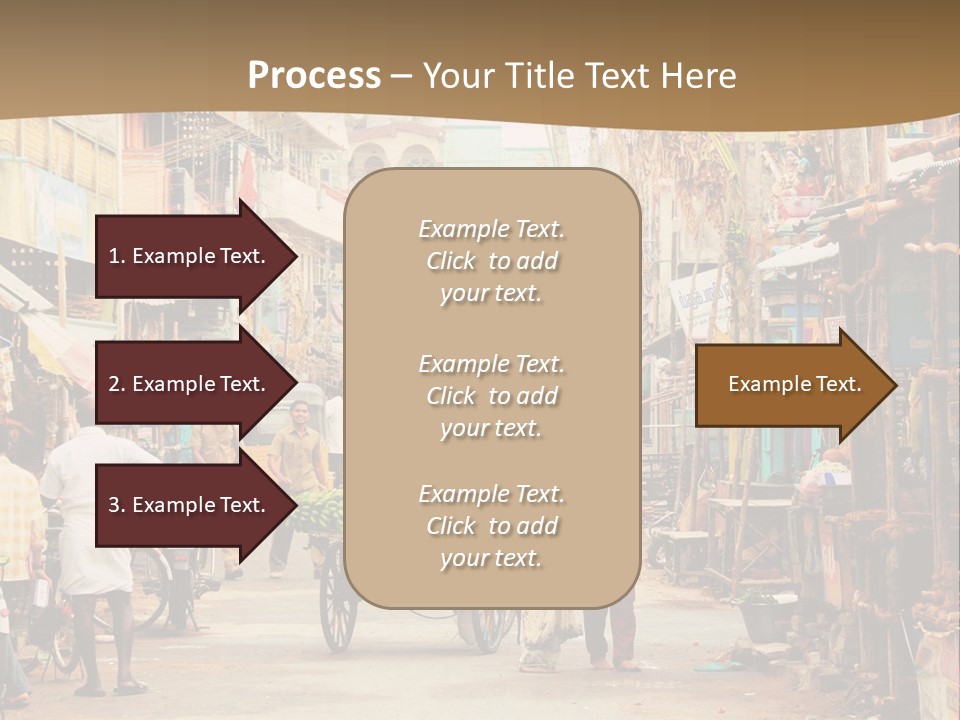 Process – Your Title Text Here

1. Example Text.

2. Example Text.

3. Example Text.

Example Text. Click to add your text.

Example Text. Click to add your text.

Example Text. Click to add your text.

Example Text.